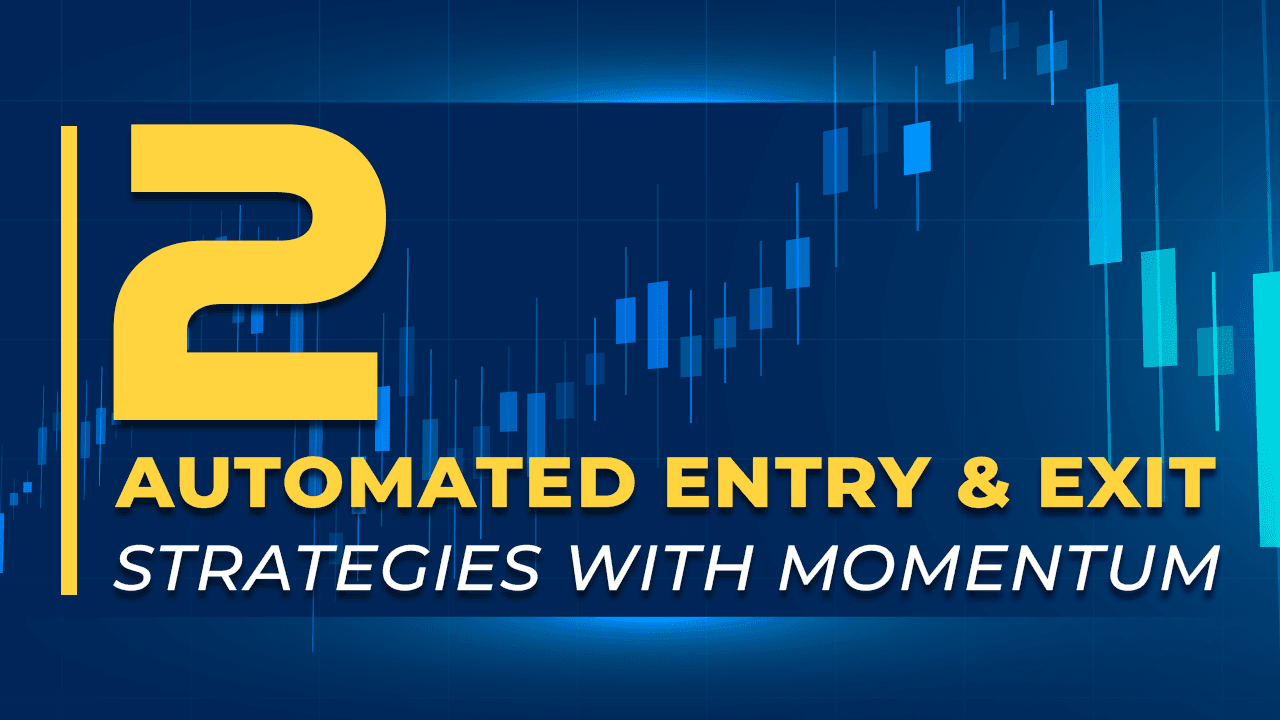 2
AUTOMATED ENTRY & EXIT
STRATEGIES WITH MOMENTUM